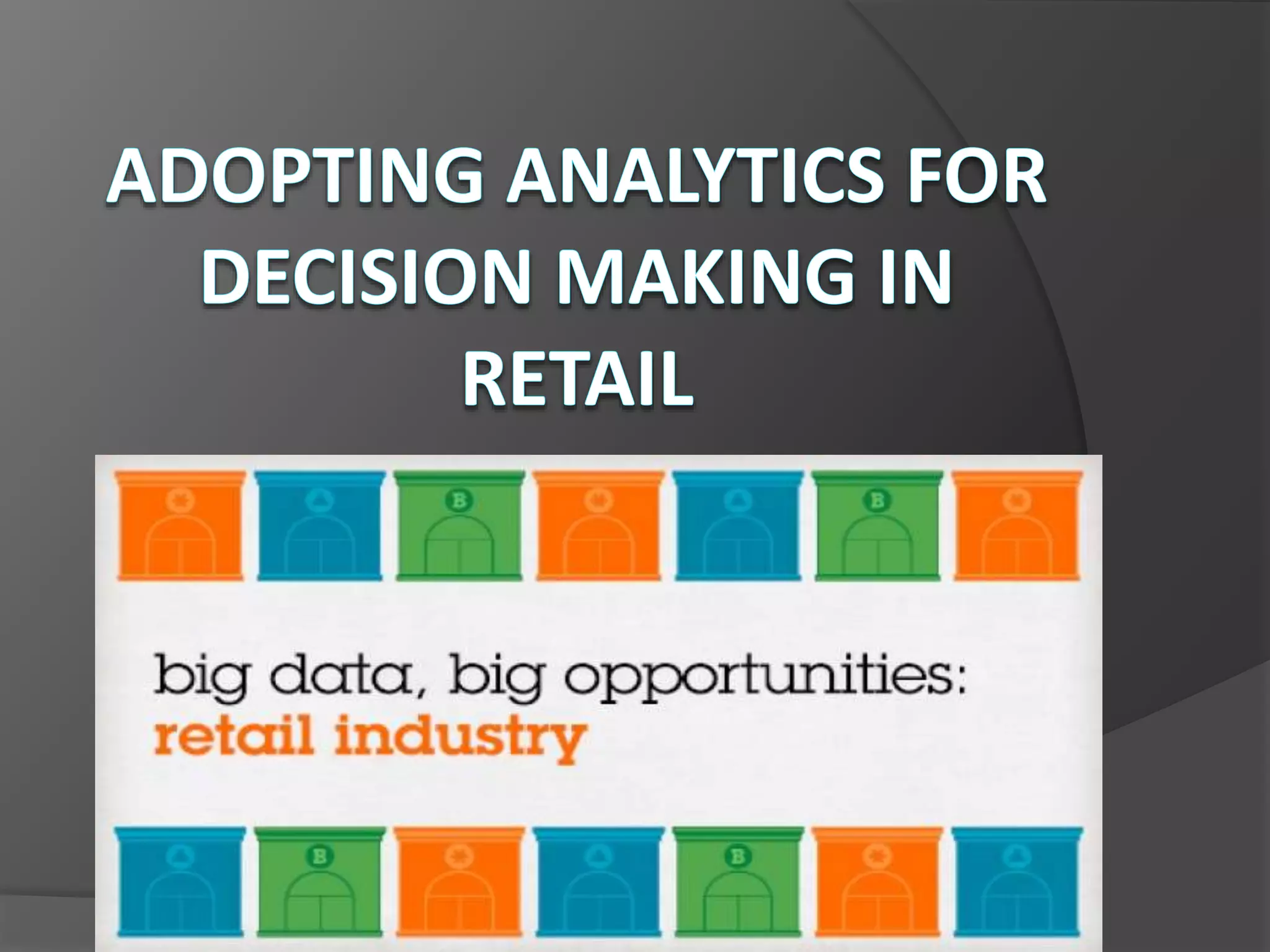 ADOPTING ANALYTICS FOR DECISION MAKING IN RETAIL

B B

big data, big opportunities:
retail industry

B B